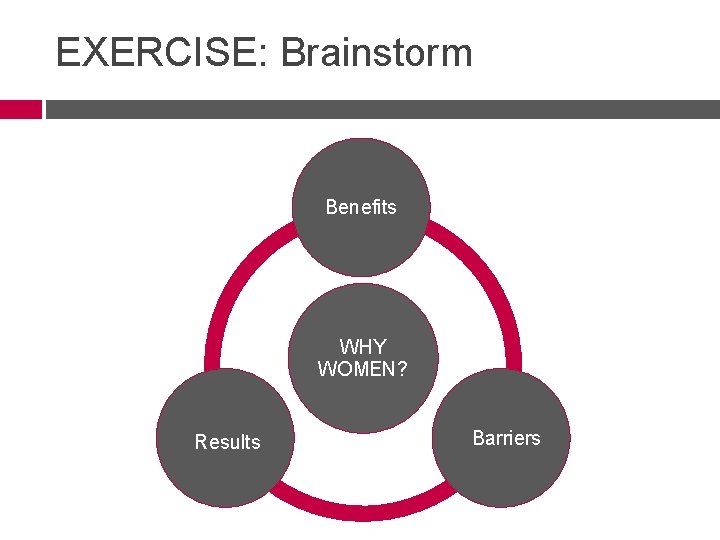 EXERCISE: Brainstorm

Benefits

WHY WOMEN?

Results

Barriers